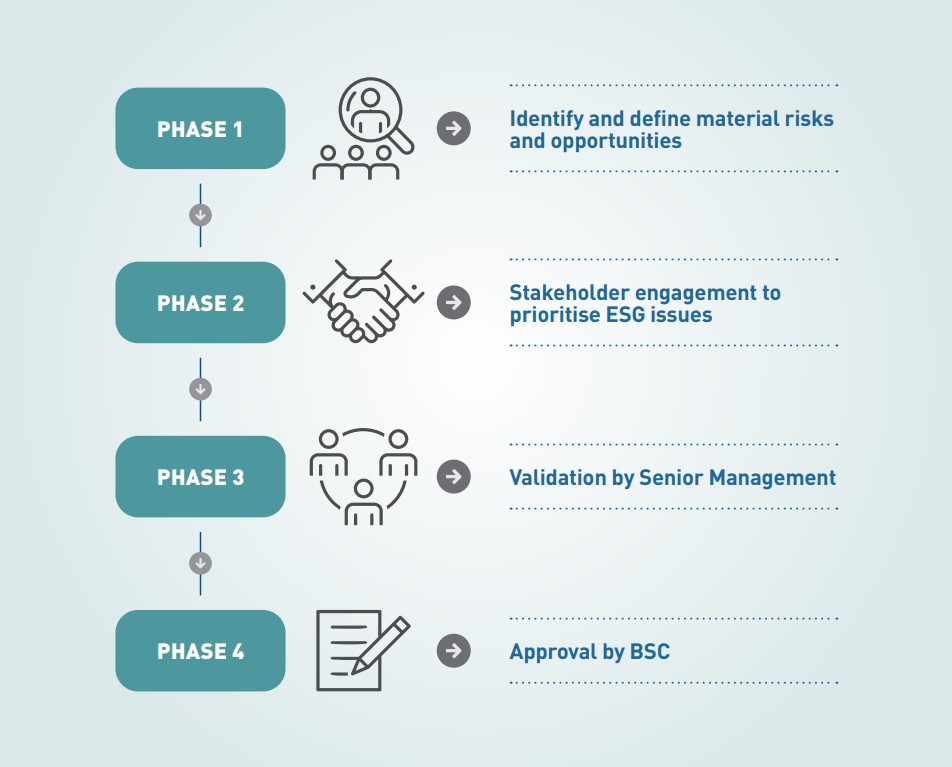 PHASE 1

Identify and define material risks and opportunities

PHASE 2

Stakeholder engagement to prioritise ESG issues

PHASE 3

Validation by Senior Management

PHASE 4

Approval by BSC